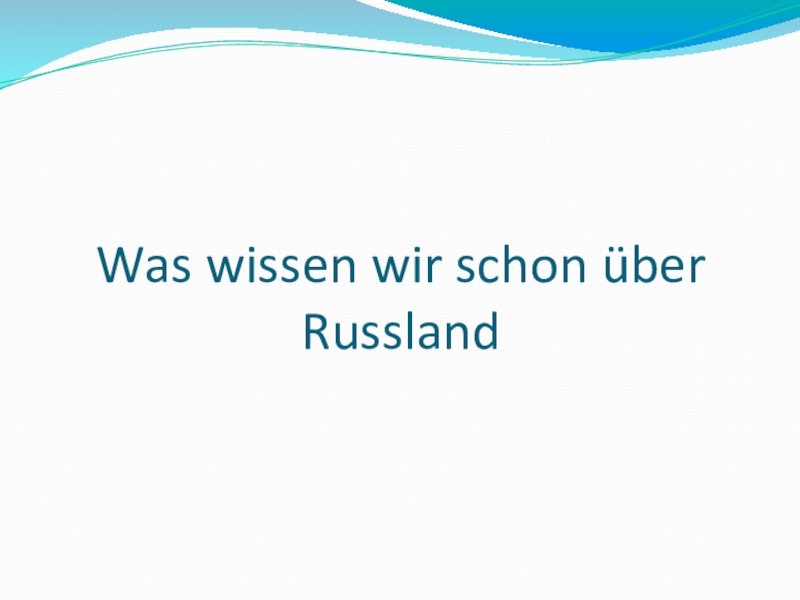 Was wissen wir schon über Russland